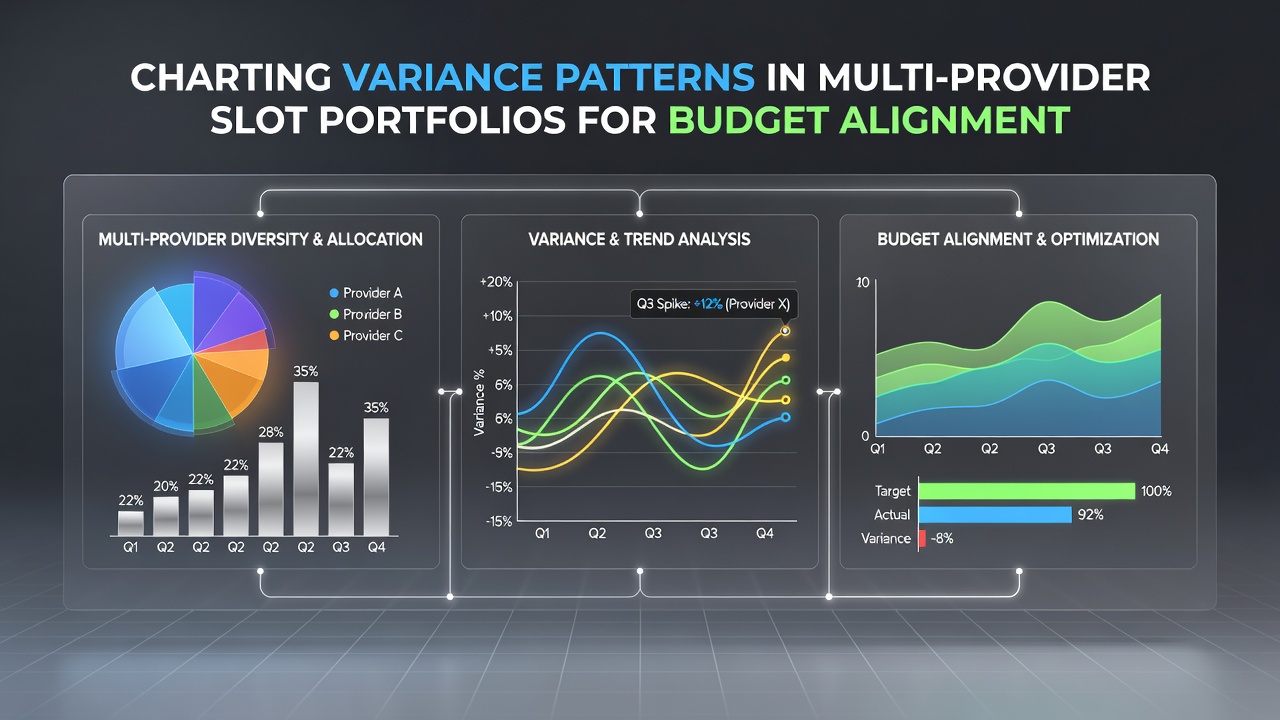 CHARTING VARIANCE PATTERNS IN MULTI-PROVIDER SLOT PORTFOLIOS FOR BUDGET ALIGNMENT

MULTI-PROVIDER DIVERSITY & ALLOCATION

Provider A
Provider B
Provider C

22% 20% 22% 22% 28% 35% 22% 35%

Q1 Q2 Q2 Q2 Q2 Q2 Q3 Q4

VARIANCE & TREND ANALYSIS

Q3 Spike: +12% (Provider X)

+20%
+10%
+5%
6%
6%
-9%
-15%
-15%

Variance %

Q1 Q2 Q3 Q3 Q4

BUDGET ALIGNMENT & OPTIMIZATION

10
0

Q1 Q2 Q2 Q3 Q3 Q4

Target 100%
Actual 92%
Variance -8%